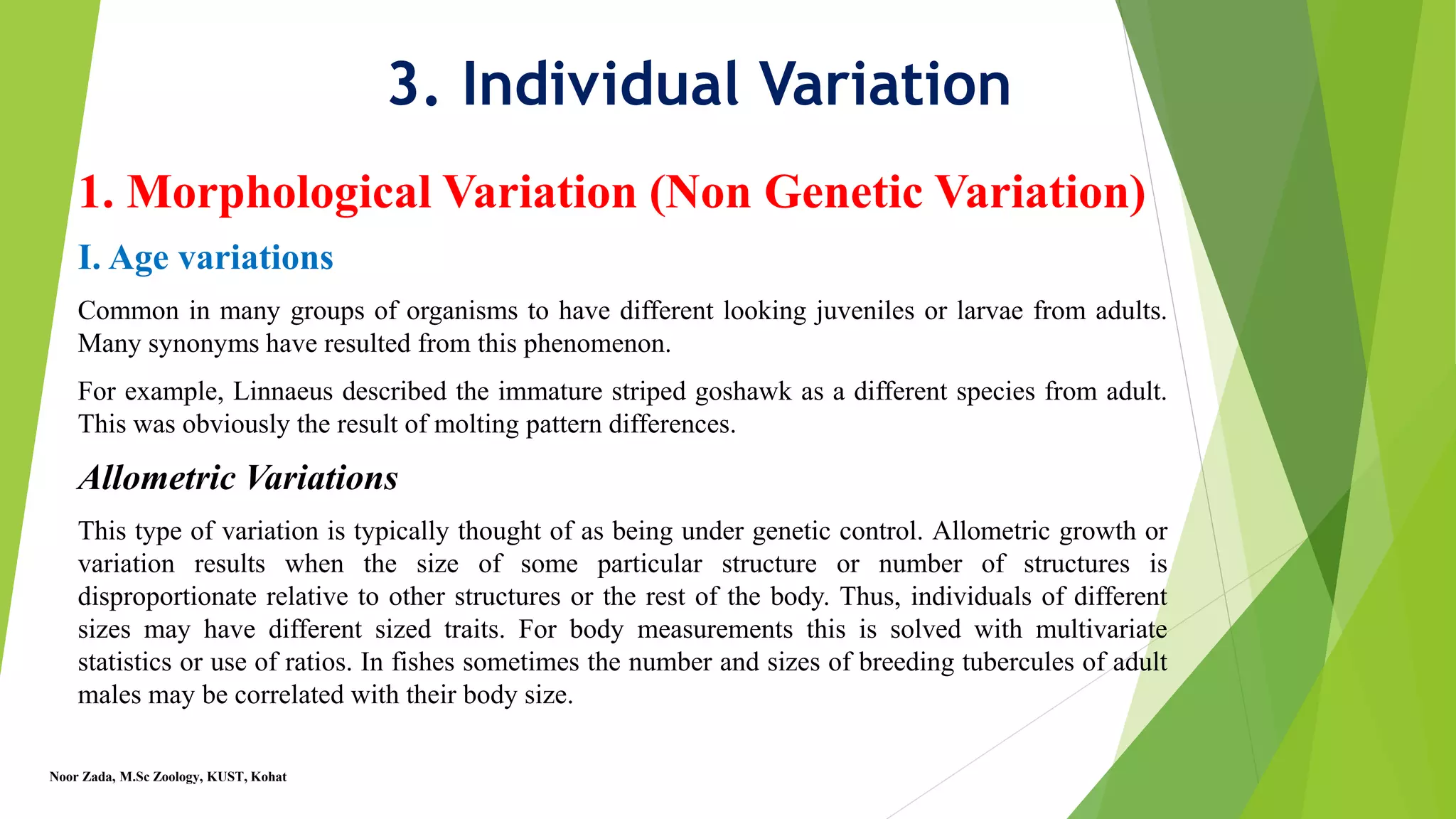 3. Individual Variation

1. Morphological Variation (Non Genetic Variation)

I. Age variations

Common in many groups of organisms to have different looking juveniles or larvae from adults. Many synonyms have resulted from this phenomenon.

For example, Linnaeus described the immature striped goshawk as a different species from adult. This was obviously the result of molting pattern differences.

Allometric Variations

This type of variation is typically thought of as being under genetic control. Allometric growth or variation results when the size of some particular structure or number of structures is disproportionate relative to other structures or the rest of the body. Thus, individuals of different sizes may have different sized traits. For body measurements this is solved with multivariate statistics or use of ratios. In fishes sometimes the number and sizes of breeding tubercules of adult males may be correlated with their body size.

Noor Zada, M.Sc Zoology, KUST, Kohat